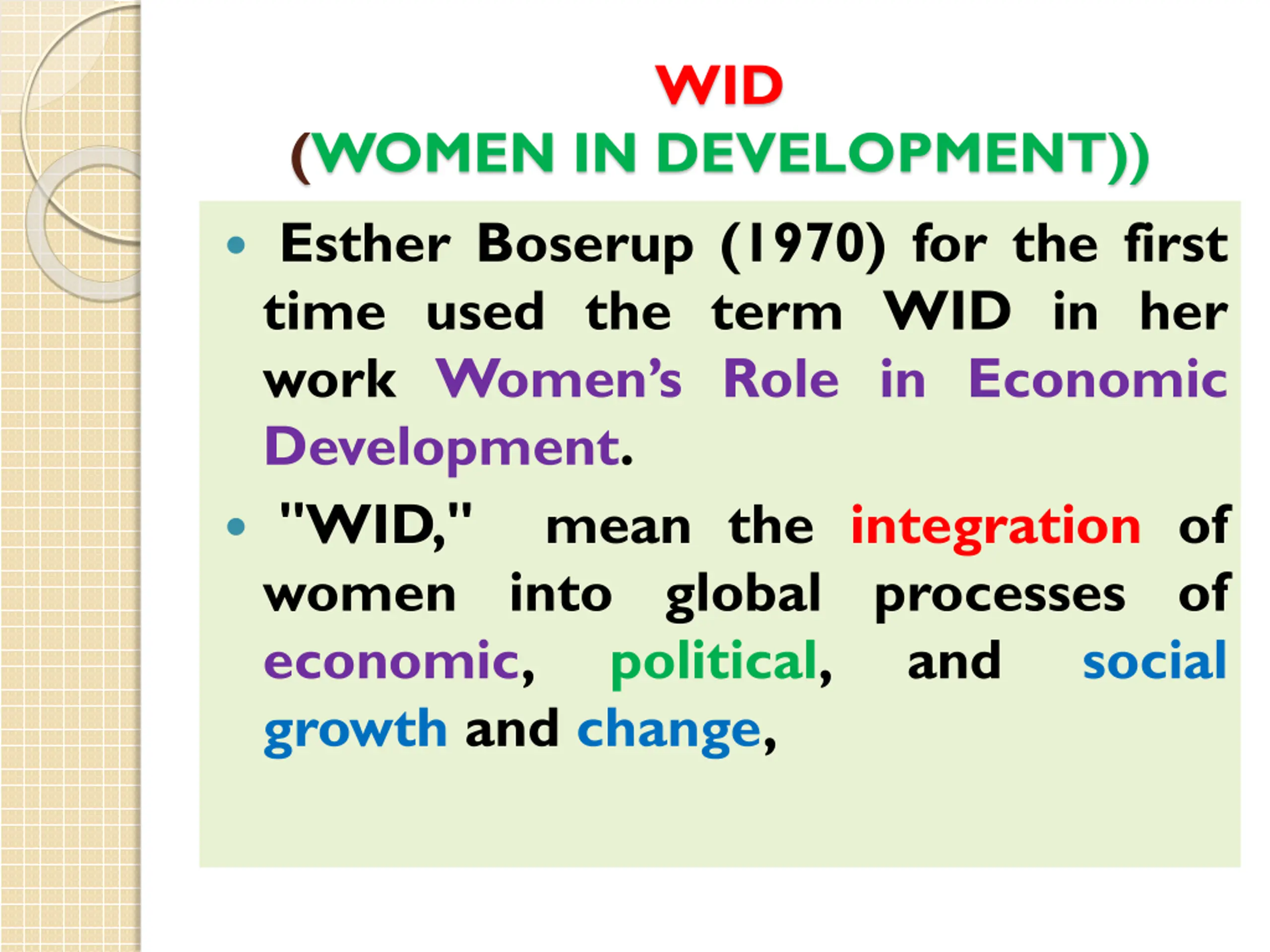 WID
(WOMEN IN DEVELOPMENT))

• Esther Boserup (1970) for the first time used the term WID in her work Women's Role in Economic Development.
• "WID," mean the integration of women into global processes of economic, political, and social growth and change,